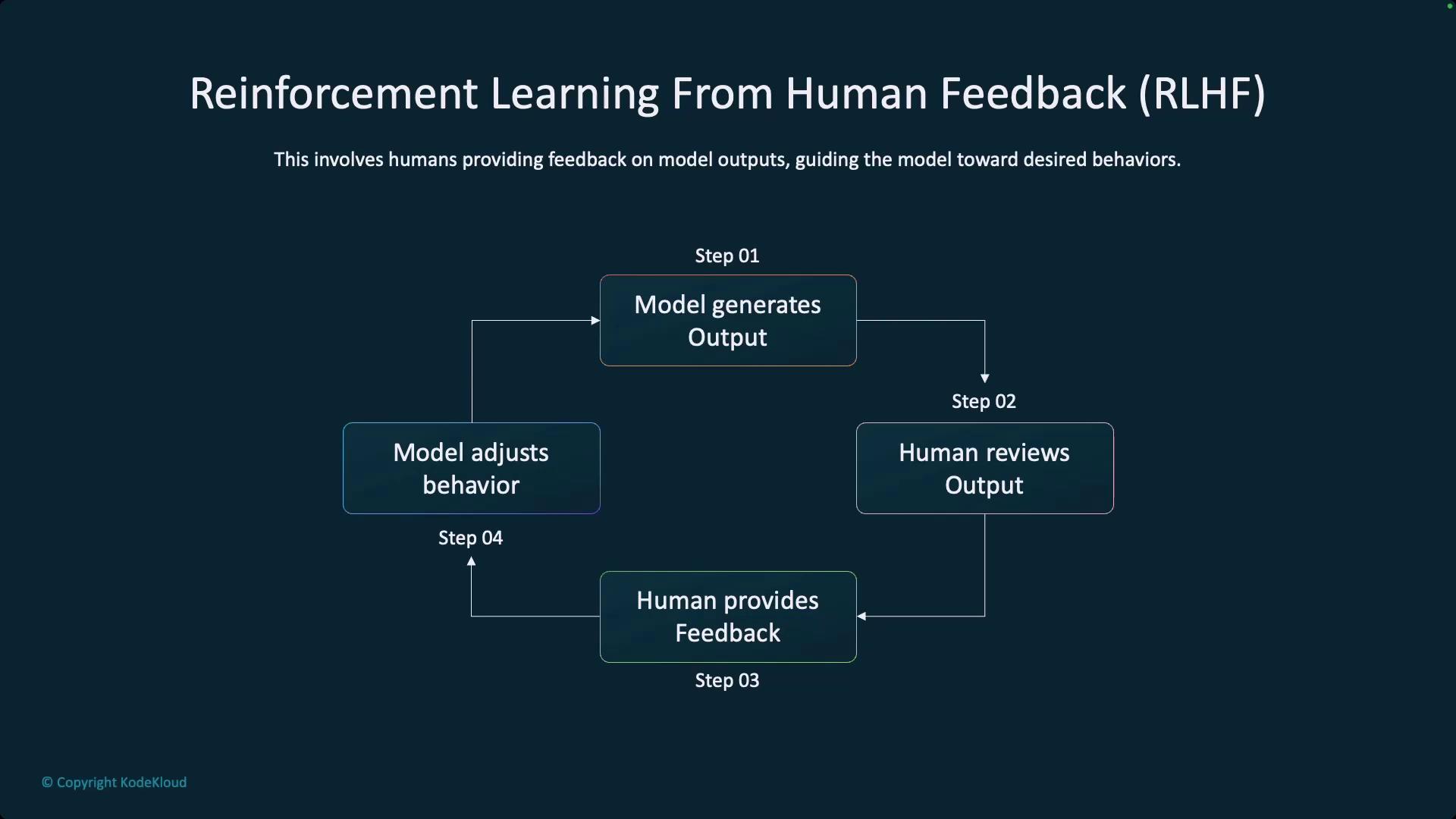 Reinforcement Learning From Human Feedback (RLHF)

This involves humans providing feedback on model outputs, guiding the model toward desired behaviors.

Step 01
Model generates Output

Step 02
Human reviews Output

Human provides Feedback
Step 03

Model adjusts behavior
Step 04

© Copyright KodeKloud